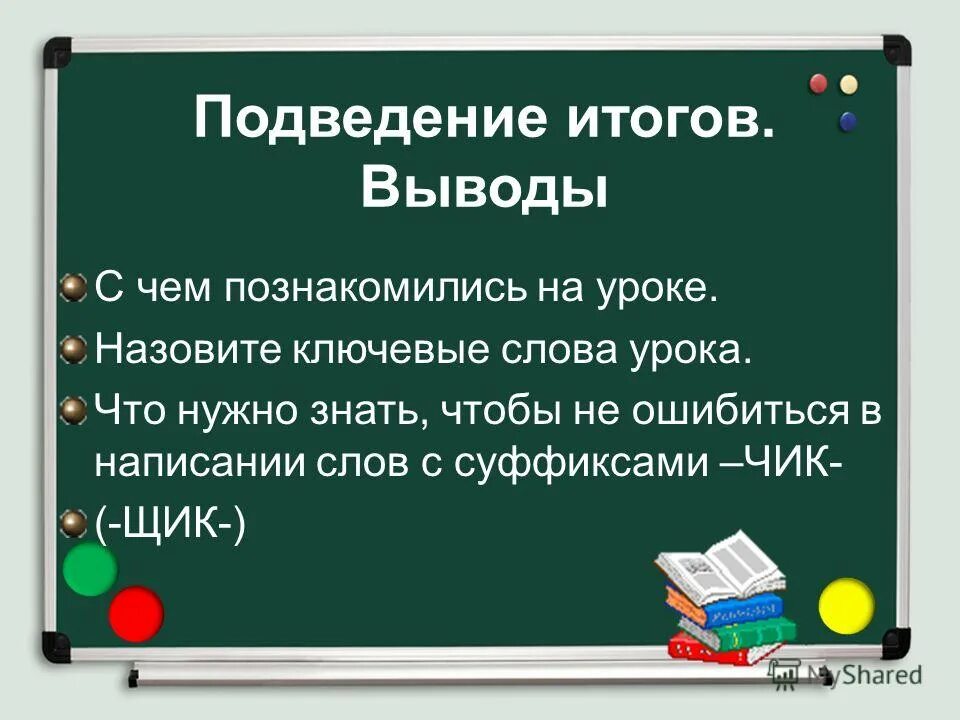 Подведение итогов. Выводы

С чем познакомились на уроке.

Назовите ключевые слова урока.

Что нужно знать, чтобы не ошибиться в написании слов с суффиксами –ЧИК-

(-ЩИК-)

MyShared